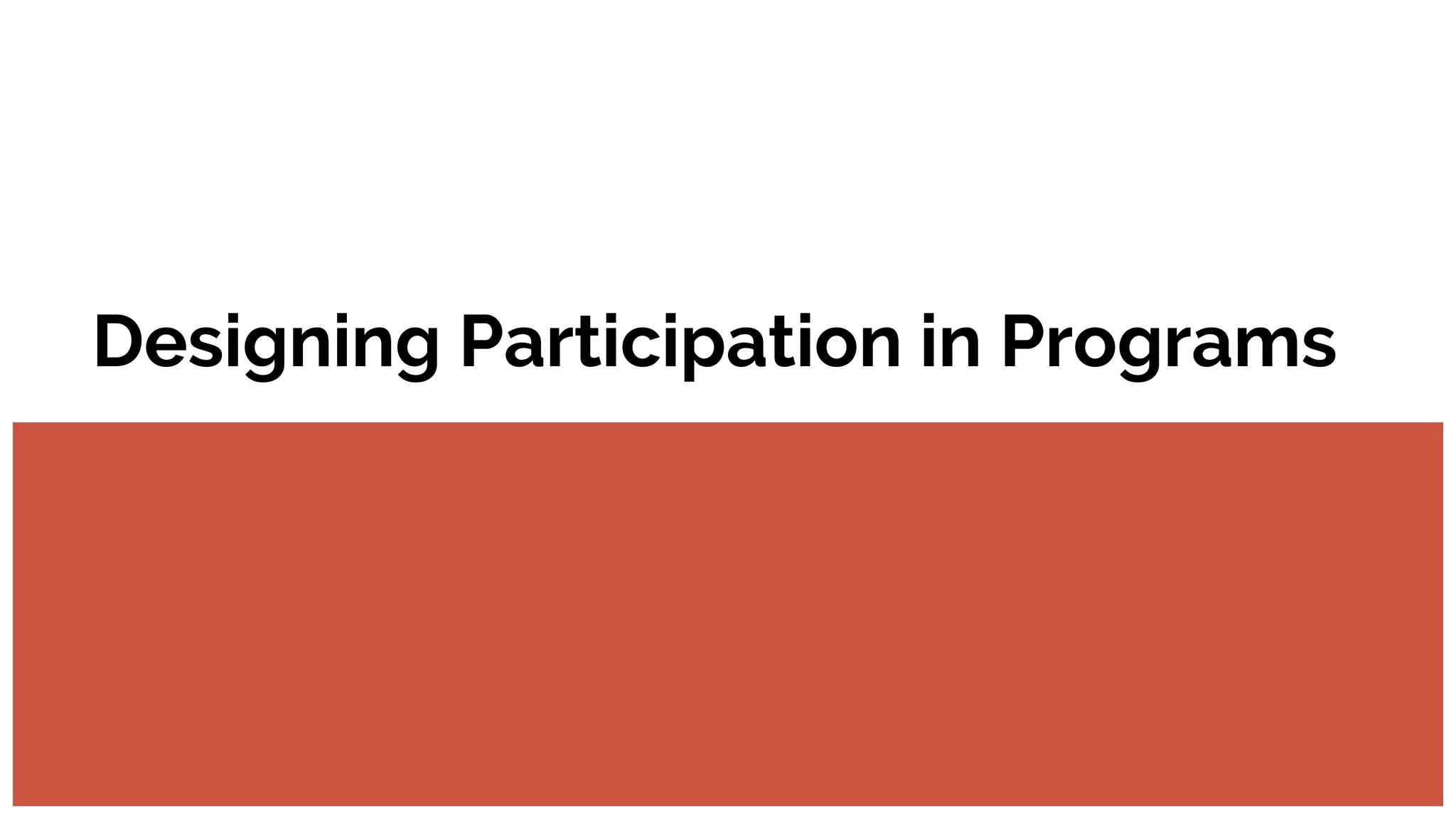 Designing Participation in Programs